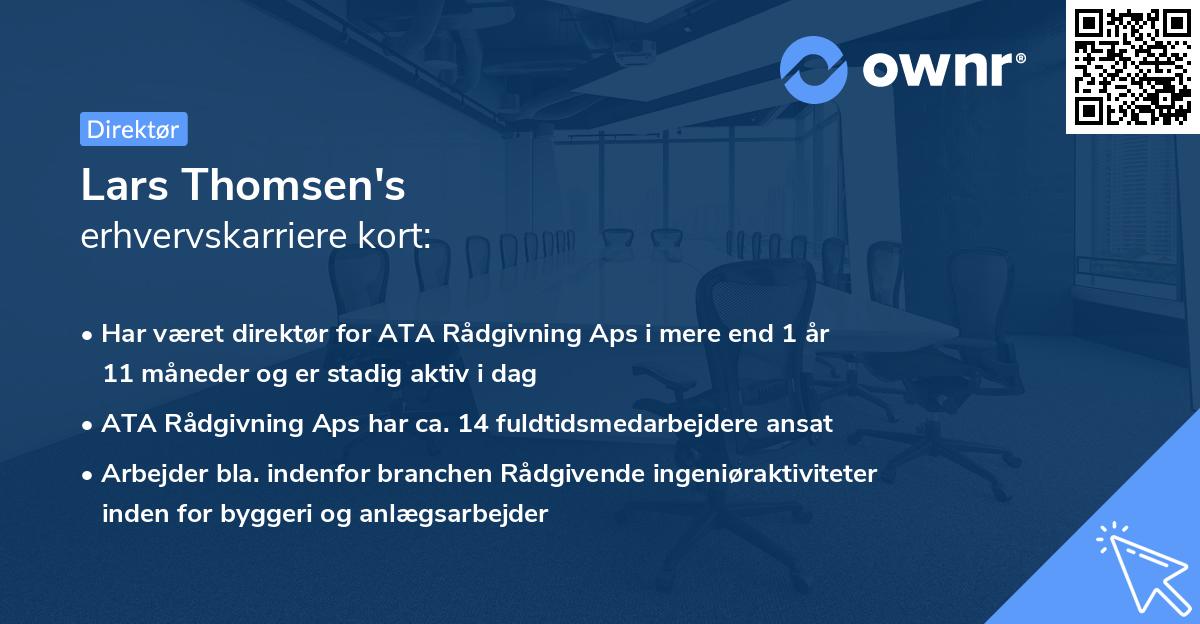 ownr®

Direktør

Lars Thomsen's
erhvervskarriere kort:

• Har været direktør for ATA Rådgivning Aps i mere end 1 år 11 måneder og er stadig aktiv i dag

• ATA Rådgivning Aps har ca. 14 fuldtidsmedarbejdere ansat

• Arbejder bla. indenfor branchen Rådgivende ingeniøraktiviteter inden for byggeri og anlægsarbejder